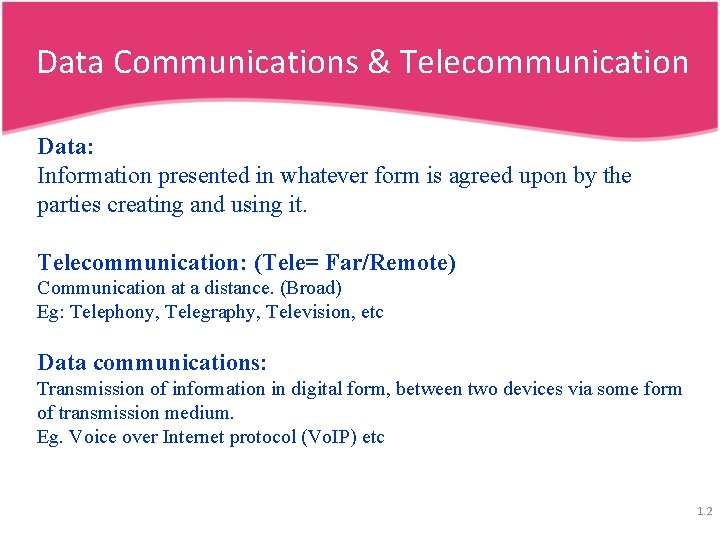 Data Communications & Telecommunication

Data:
Information presented in whatever form is agreed upon by the parties creating and using it.

Telecommunication: (Tele= Far/Remote)
Communication at a distance. (Broad)
Eg: Telephony, Telegraphy, Television, etc

Data communications:
Transmission of information in digital form, between two devices via some form of transmission medium.
Eg. Voice over Internet protocol (VoIP) etc

1.2